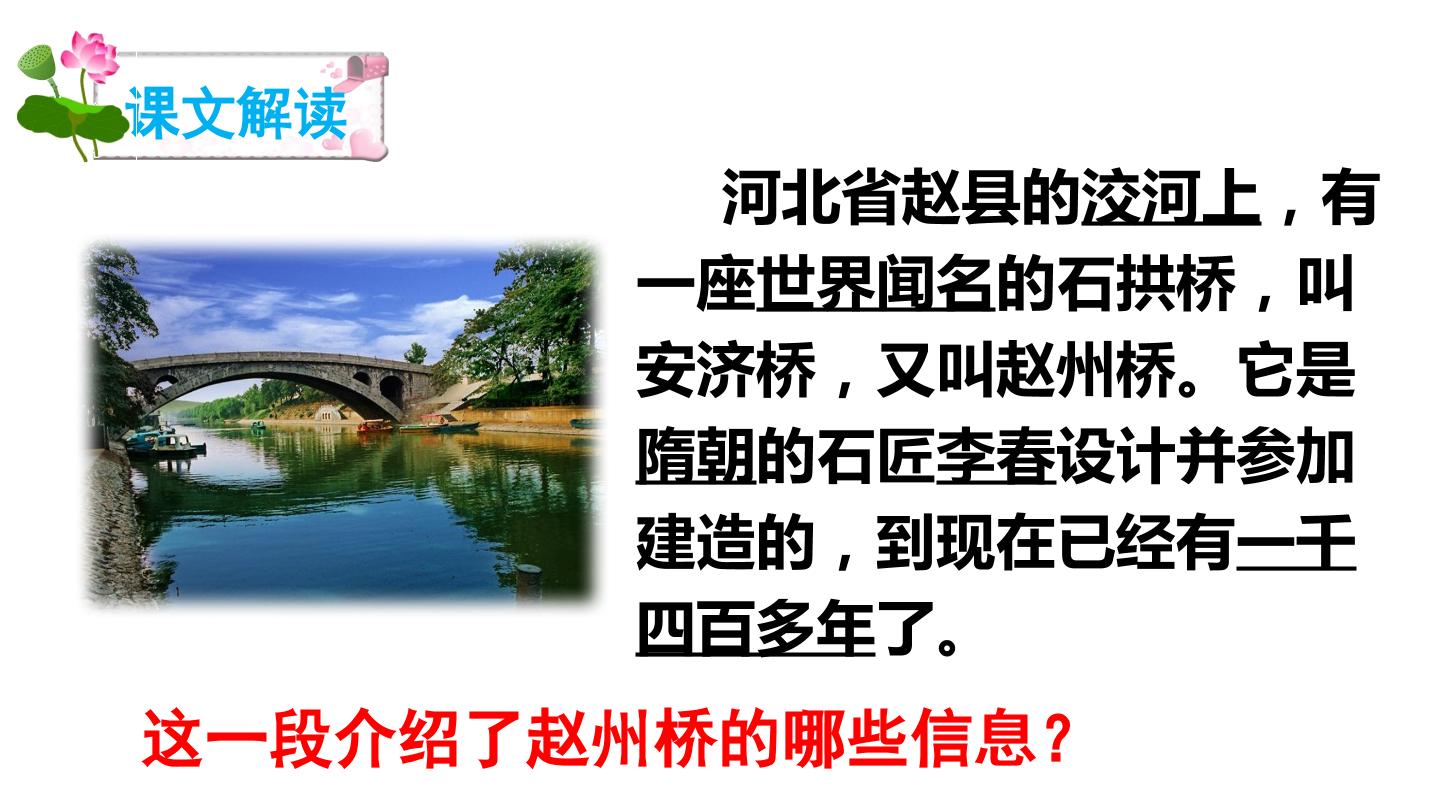 课文解读

河北省赵县的洨河上，有一座世界闻名的石拱桥，叫安济桥，又叫赵州桥。它是隋朝的石匠李春设计并参加建造的，到现在已经有一千四百多年了。

这一段介绍了赵州桥的哪些信息？